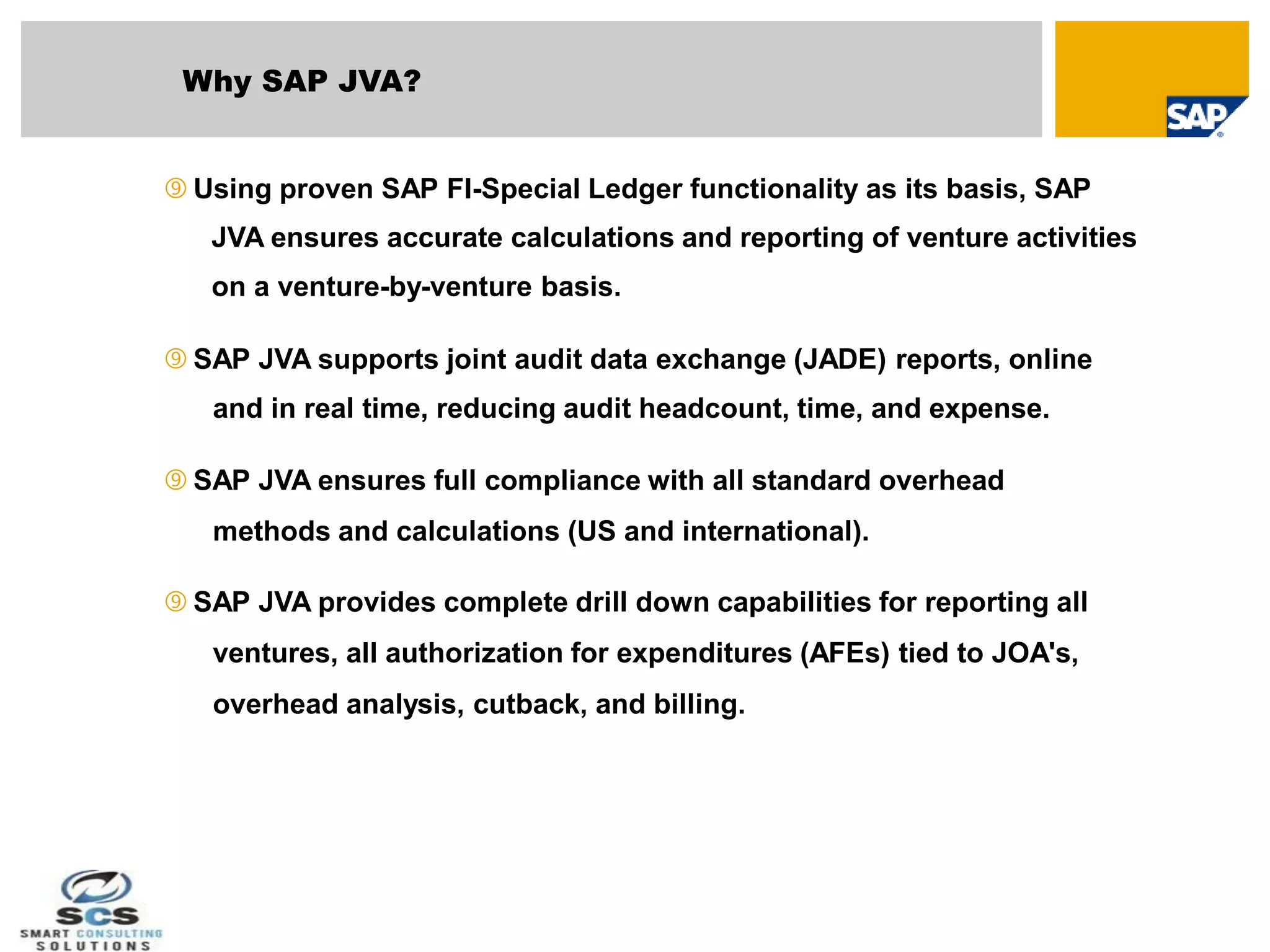 Why SAP JVA?

SAP

⑨ Using proven SAP FI-Special Ledger functionality as its basis, SAP JVA ensures accurate calculations and reporting of venture activities on a venture-by-venture basis.

⑨ SAP JVA supports joint audit data exchange (JADE) reports, online and in real time, reducing audit headcount, time, and expense.

⑨ SAP JVA ensures full compliance with all standard overhead methods and calculations (US and international).

⑨ SAP JVA provides complete drill down capabilities for reporting all ventures, all authorization for expenditures (AFEs) tied to JOA's, overhead analysis, cutback, and billing.

SCS
SMART CONSULTING
SOLUTIONS